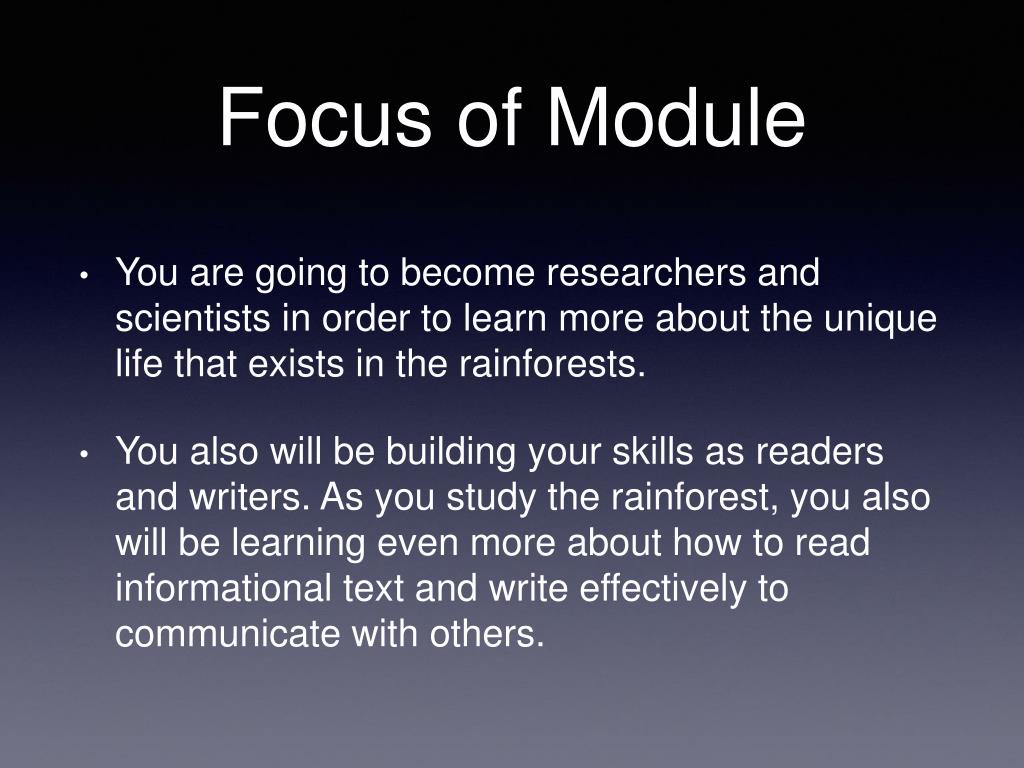 Focus of Module

• You are going to become researchers and scientists in order to learn more about the unique life that exists in the rainforests.

• You also will be building your skills as readers and writers. As you study the rainforest, you also will be learning even more about how to read informational text and write effectively to communicate with others.